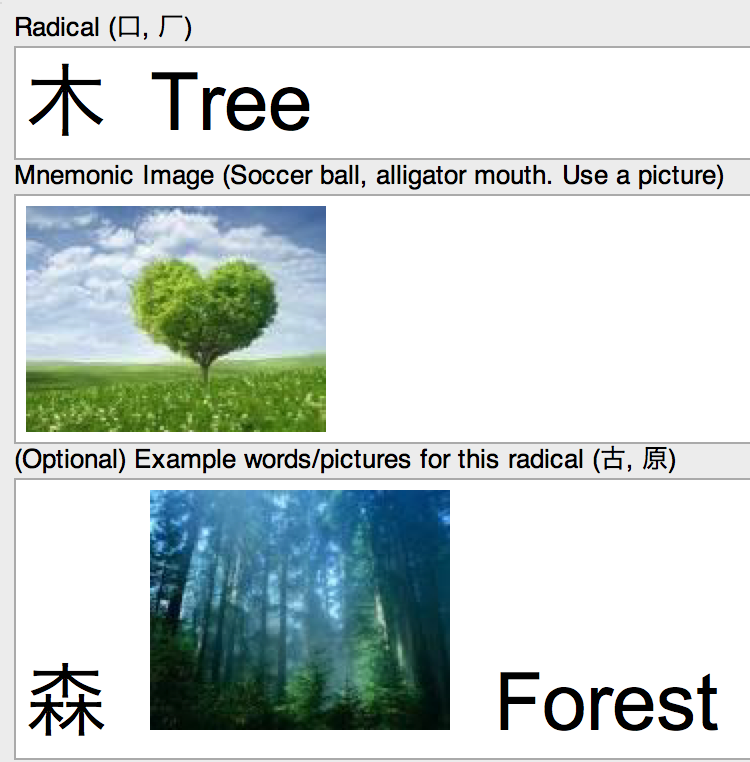 Radical (口, 厂)

木 Tree

Mnemonic Image (Soccer ball, alligator mouth. Use a picture)

(Optional) Example words/pictures for this radical (古, 原)

森 Forest